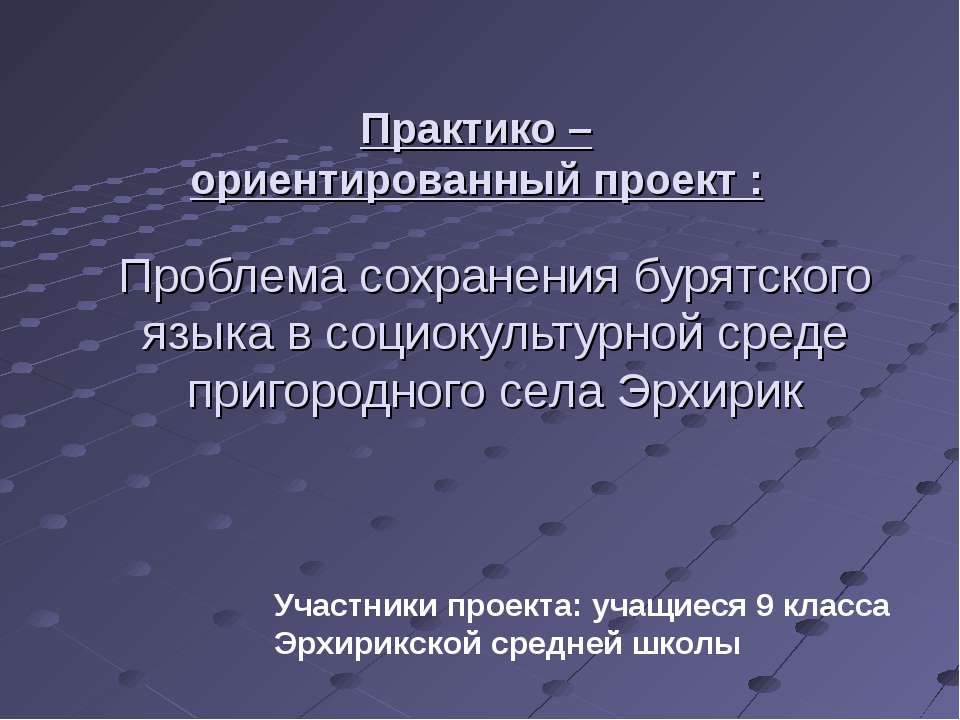 Практико – ориентированный проект :

Проблема сохранения бурятского языка в социокультурной среде пригородного села Эрхирик

Участники проекта: учащиеся 9 класса Эрхирикской средней школы